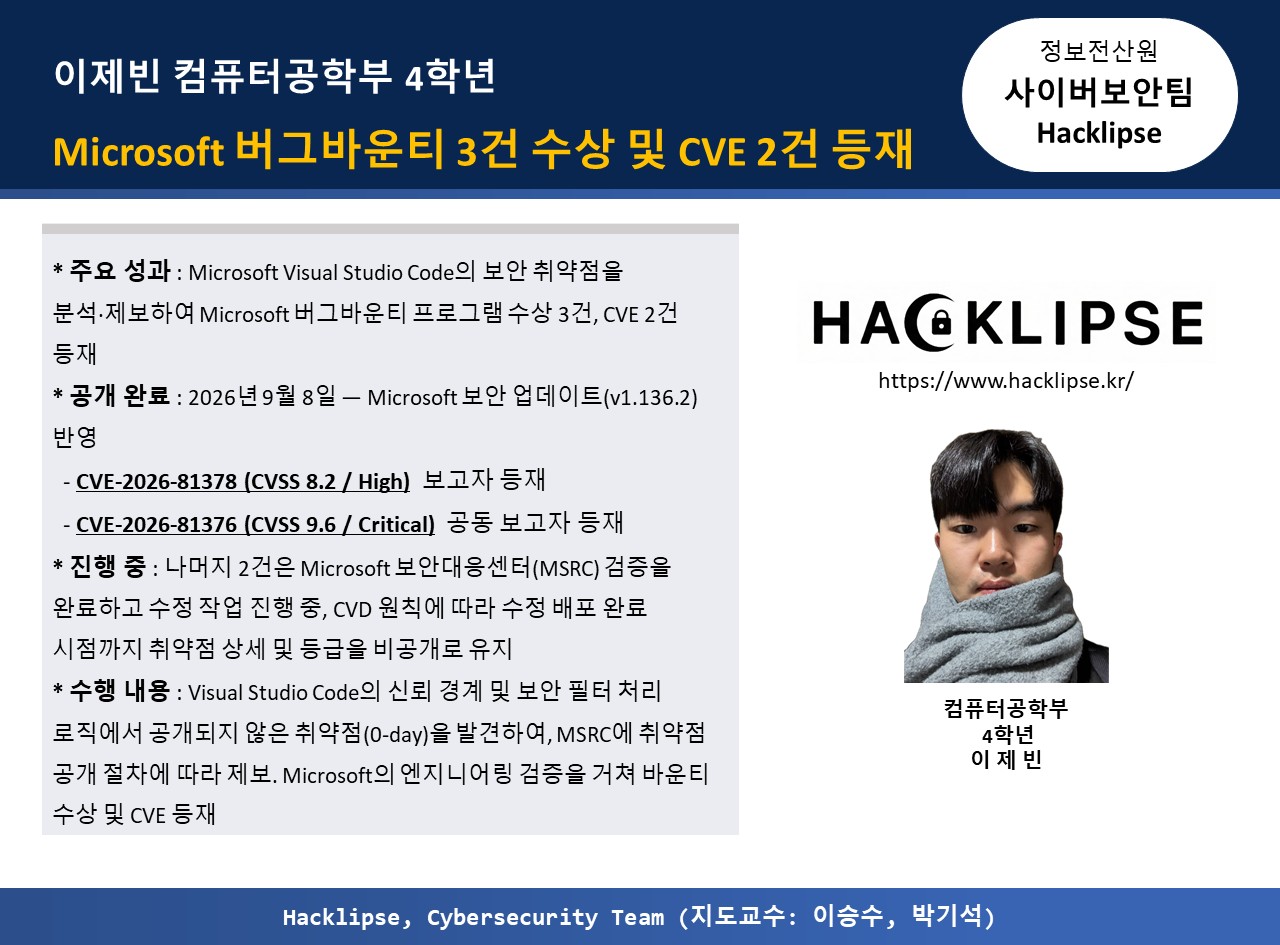 이제빈 컴퓨터공학부 4학년

Microsoft 버그바운티 3건 수상 및 CVE 2건 등재

정보전산원
사이버보안팀
Hacklipse

* 주요 성과 : Microsoft Visual Studio Code의 보안 취약점을 분석·제보하여 Microsoft 버그바운티 프로그램 수상 3건, CVE 2건 등재

* 공개 완료 : 2026년 9월 8일 — Microsoft 보안 업데이트(v1.136.2) 반영

- CVE-2026-81378 (CVSS 8.2 / High) 보고자 등재
- CVE-2026-81376 (CVSS 9.6 / Critical) 공동 보고자 등재

* 진행 중 : 나머지 2건은 Microsoft 보안대응센터(MSRC) 검증을 완료하고 수정 작업 진행 중, CVD 원칙에 따라 수정 배포 완료 시점까지 취약점 상세 및 등급을 비공개로 유지

* 수행 내용 : Visual Studio Code의 신뢰 경계 및 보안 필터 처리 로직에서 공개되지 않은 취약점(0-day)을 발견하여, MSRC에 취약점 공개 절차에 따라 제보. Microsoft의 엔지니어링 검증을 거쳐 바운티 수상 및 CVE 등재

HACKLIPSE
https://www.hacklipse.kr/

컴퓨터공학부
4학년
이 제 빈

Hacklipse, Cybersecurity Team (지도교수: 이승수, 박기석)